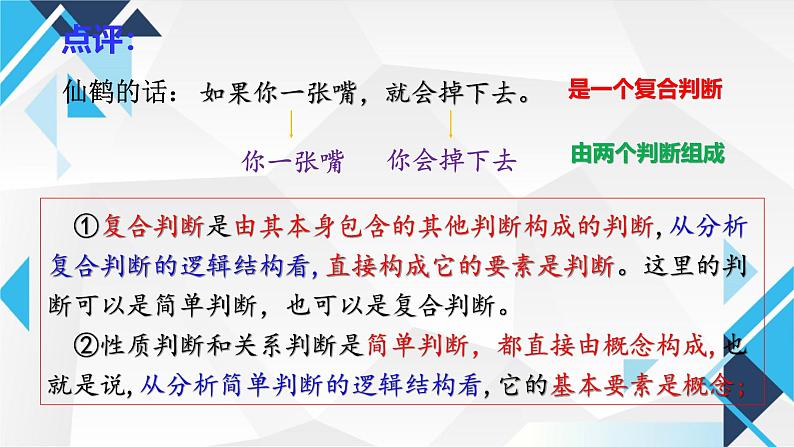 点评:

仙鹤的话：如果你一张嘴，就会掉下去。

是一个复合判断

你一张嘴　你会掉下去

由两个判断组成

①复合判断是由其本身包含的其他判断构成的判断，从分析复合判断的逻辑结构看，直接构成它的要素是判断。这里的判断可以是简单判断，也可以是复合判断。

②性质判断和关系判断是简单判断，都直接由概念构成，也就是说，从分析简单判断的逻辑结构看，它的基本要素是概念；